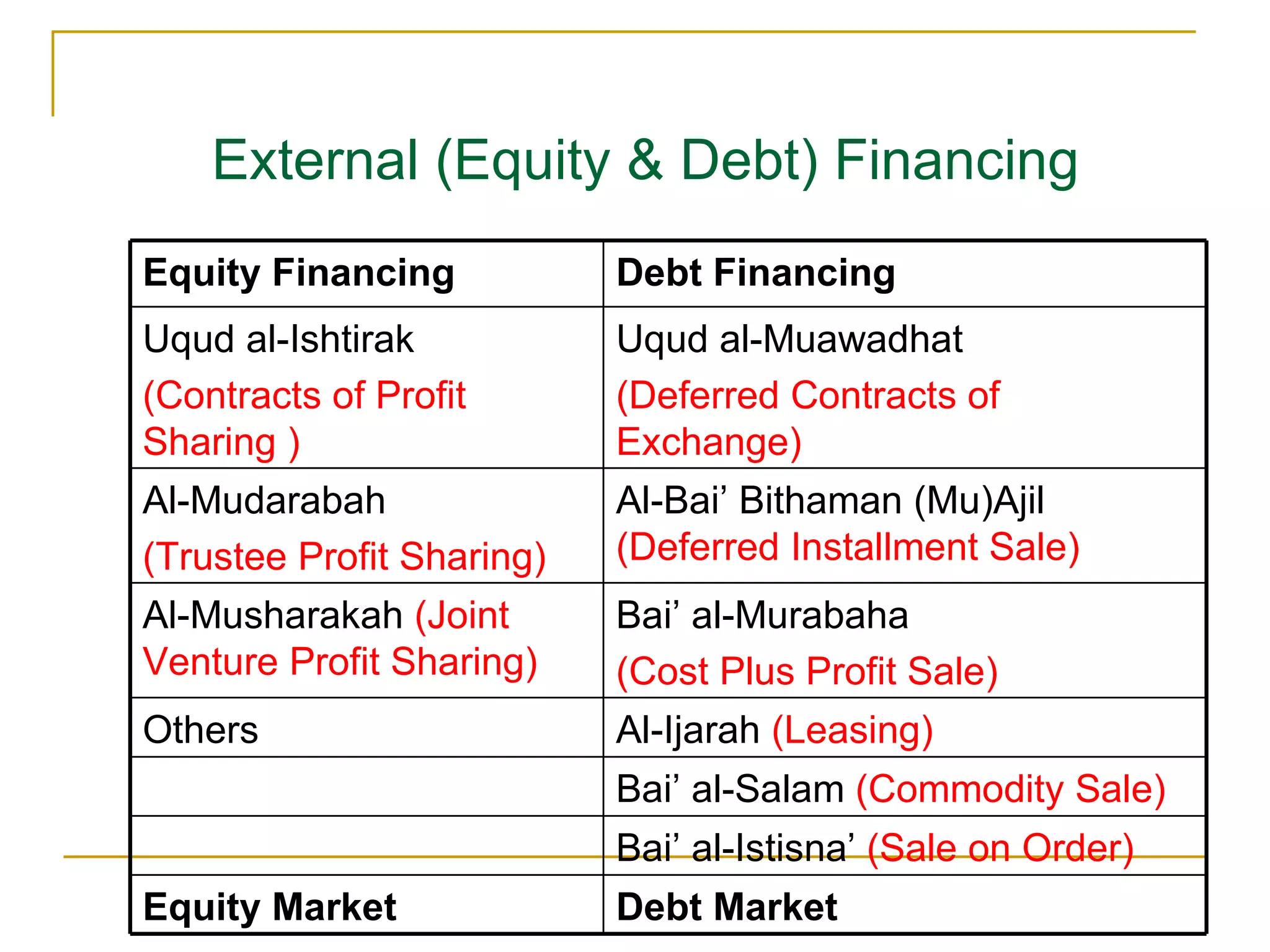 External (Equity & Debt) Financing

| Equity Financing | Debt Financing |
|---|---|
| Uqud al-Ishtirak (Contracts of Profit Sharing ) | Uqud al-Muawadhat (Deferred Contracts of Exchange) |
| Al-Mudarabah (Trustee Profit Sharing) | Al-Bai’ Bithaman (Mu)Ajil (Deferred Installment Sale) |
| Al-Musharakah (Joint Venture Profit Sharing) | Bai’ al-Murabaha (Cost Plus Profit Sale) |
| Others | Al-Ijarah (Leasing) |
| | Bai’ al-Salam (Commodity Sale) |
| | Bai’ al-Istisna’ (Sale on Order) |
| Equity Market | Debt Market |